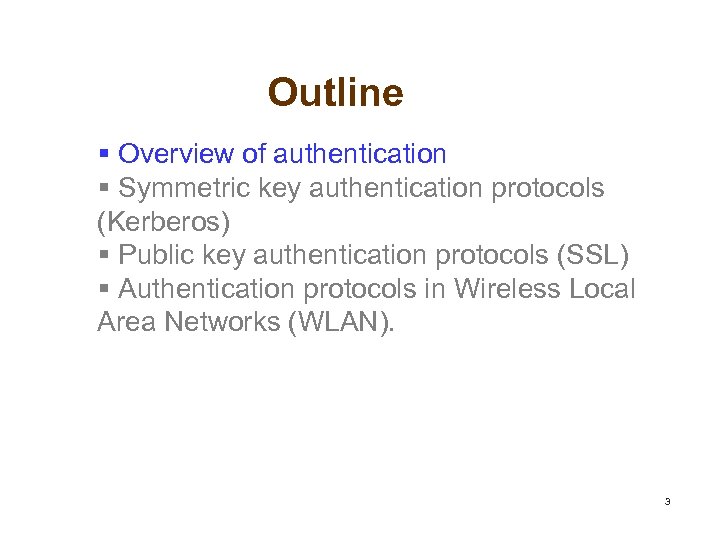 Outline

▪ Overview of authentication
▪ Symmetric key authentication protocols (Kerberos)
▪ Public key authentication protocols (SSL)
▪ Authentication protocols in Wireless Local Area Networks (WLAN).

3